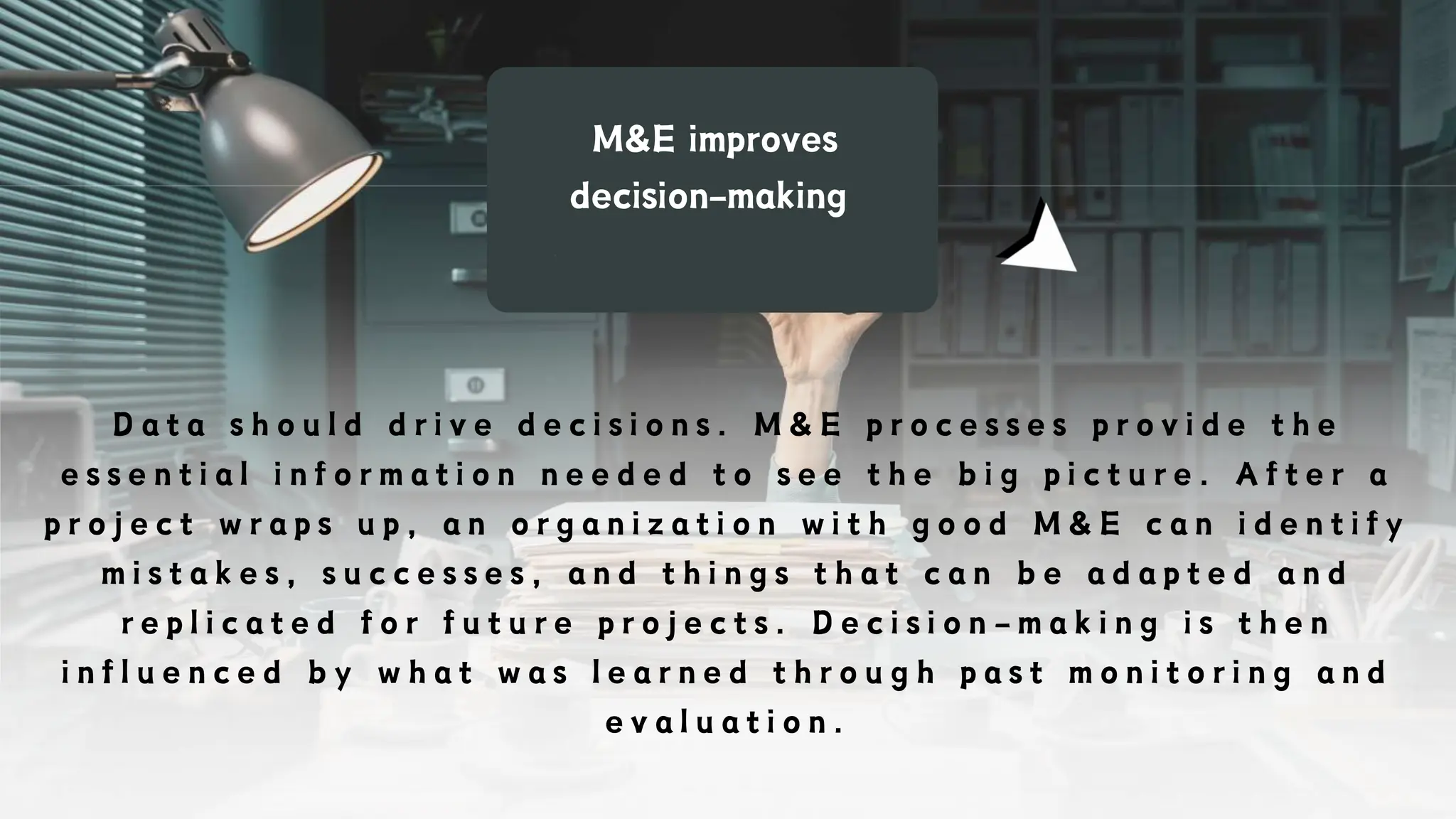 M&E improves decision-making

Data should drive decisions. M&E processes provide the essential information needed to see the big picture. After a project wraps up, an organization with good M&E can identify mistakes, successes, and things that can be adapted and replicated for future projects. Decision-making is then influenced by what was learned through past monitoring and evaluation.